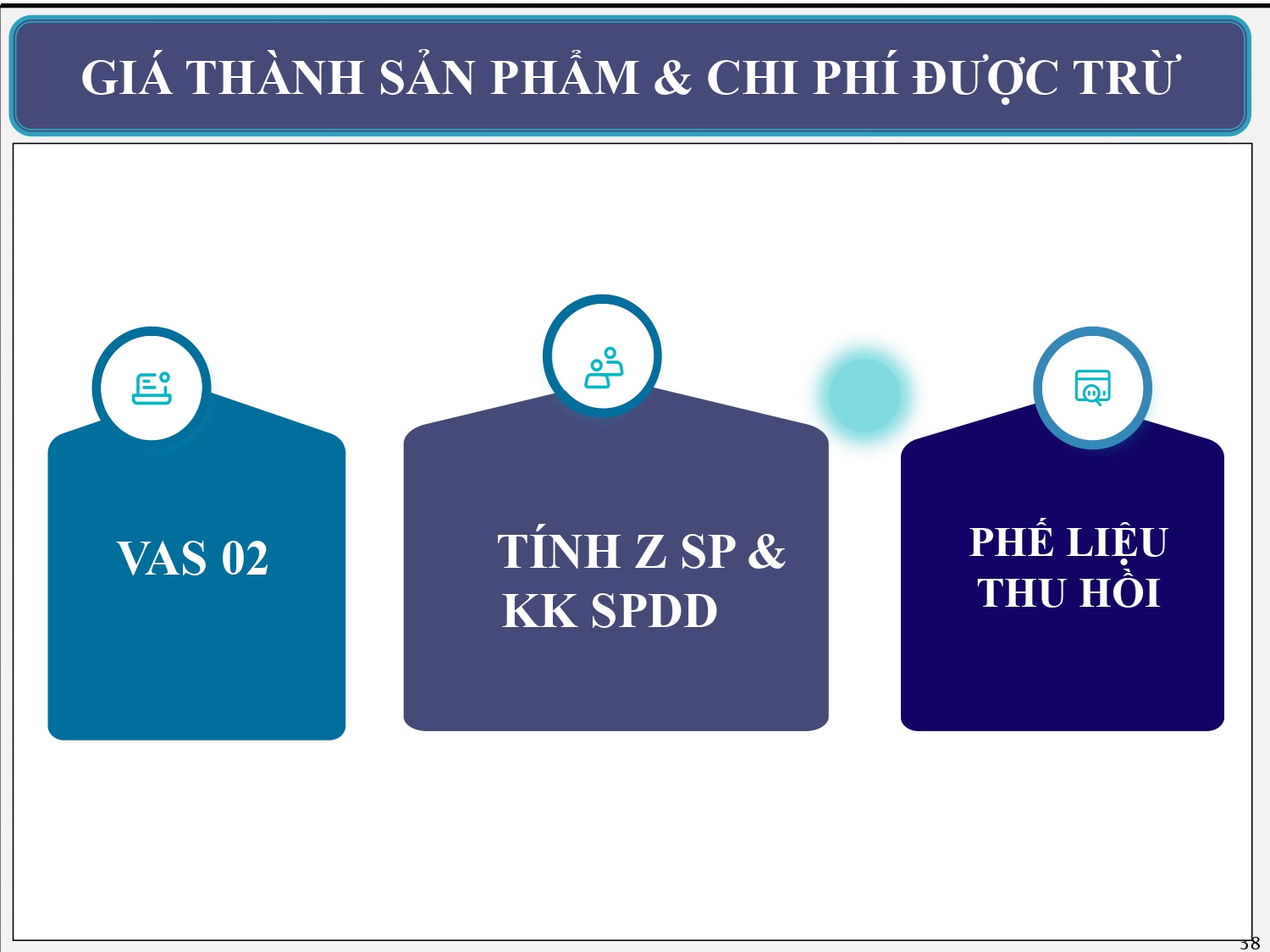 GIÁ THÀNH SẢN PHẨM & CHI PHÍ ĐƯỢC TRỪ

VAS 02

TÍNH Z SP & KK SPDD

PHẾ LIỆU THU HỒI

38